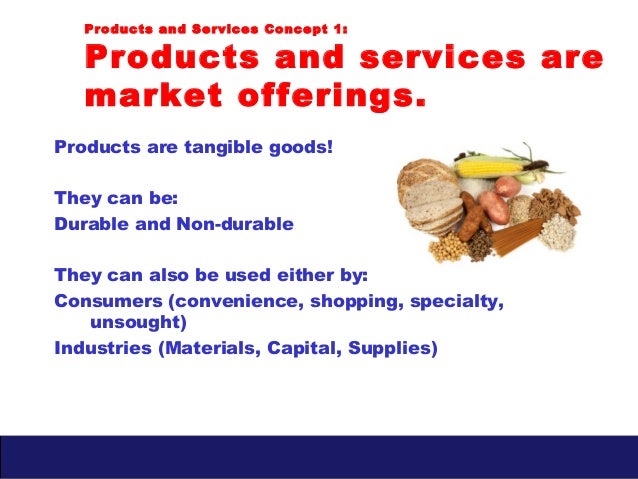 Products and Services Concept 1:
Products and services are market offerings.

Products are tangible goods!

They can be:
Durable and Non-durable

They can also be used either by:
Consumers (convenience, shopping, specialty, unsought)
Industries (Materials, Capital, Supplies)